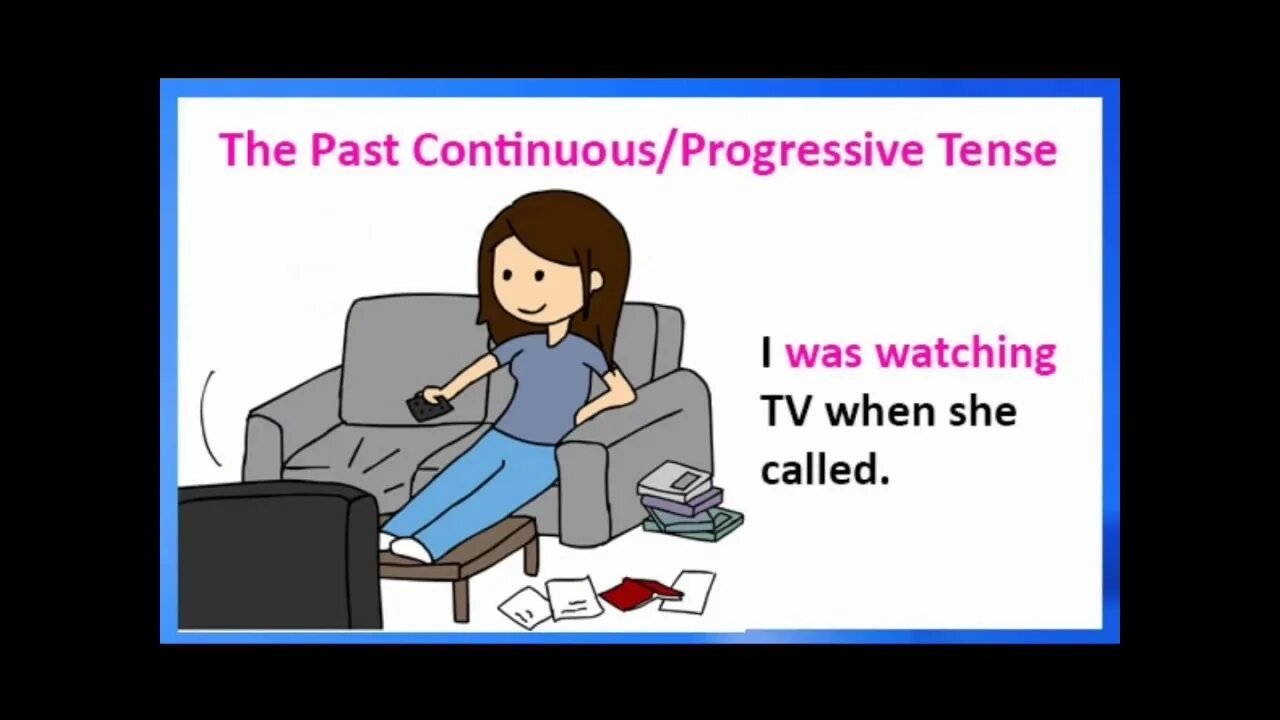 The Past Continuous/Progressive Tense

I was watching TV when she called.